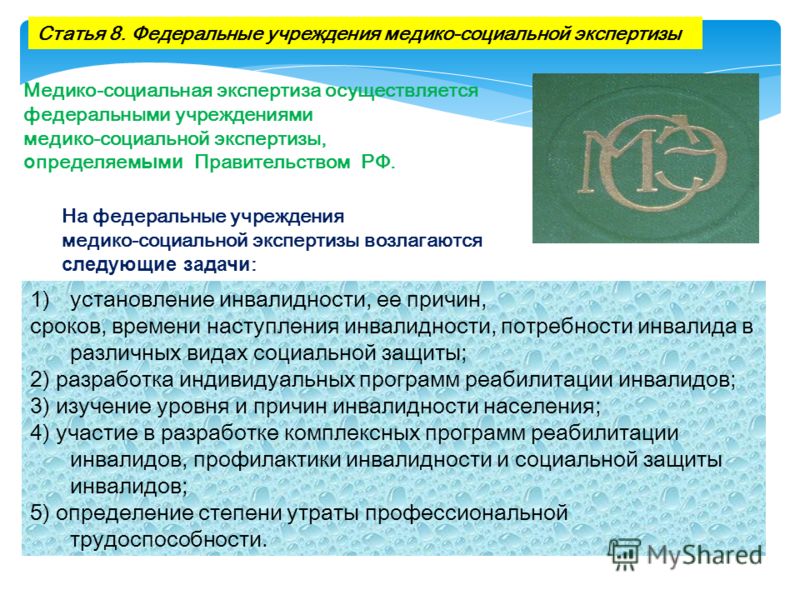 Статья 8. Федеральные учреждения медико-социальной экспертизы

Медико-социальная экспертиза осуществляется федеральными учреждениями медико-социальной экспертизы, определяемыми Правительством РФ.

МСЭ

На федеральные учреждения медико-социальной экспертизы возлагаются следующие задачи:

1) установление инвалидности, ее причин,
сроков, времени наступления инвалидности, потребности инвалида в различных видах социальной защиты;
2) разработка индивидуальных программ реабилитации инвалидов;
3) изучение уровня и причин инвалидности населения;
4) участие в разработке комплексных программ реабилитации инвалидов, профилактики инвалидности и социальной защиты инвалидов;
5) определение степени утраты профессиональной трудоспособности.

MyShared